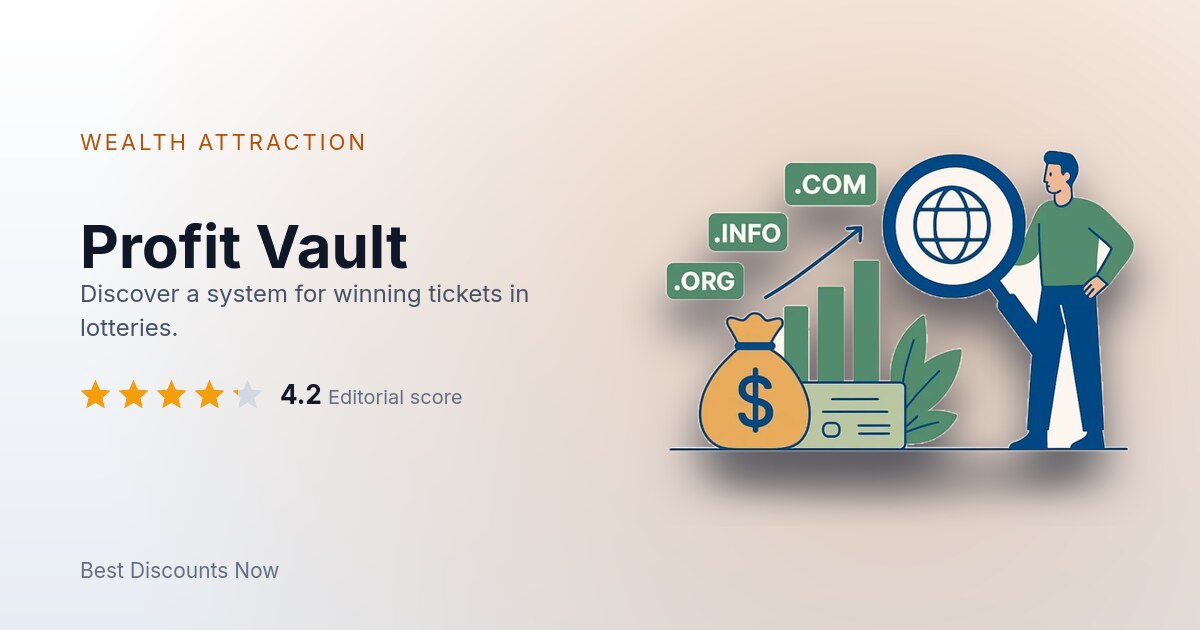 WEALTH ATTRACTION

Profit Vault

Discover a system for winning tickets in lotteries.

4.2 Editorial score

.COM

.INFO

.ORG

$

Best Discounts Now